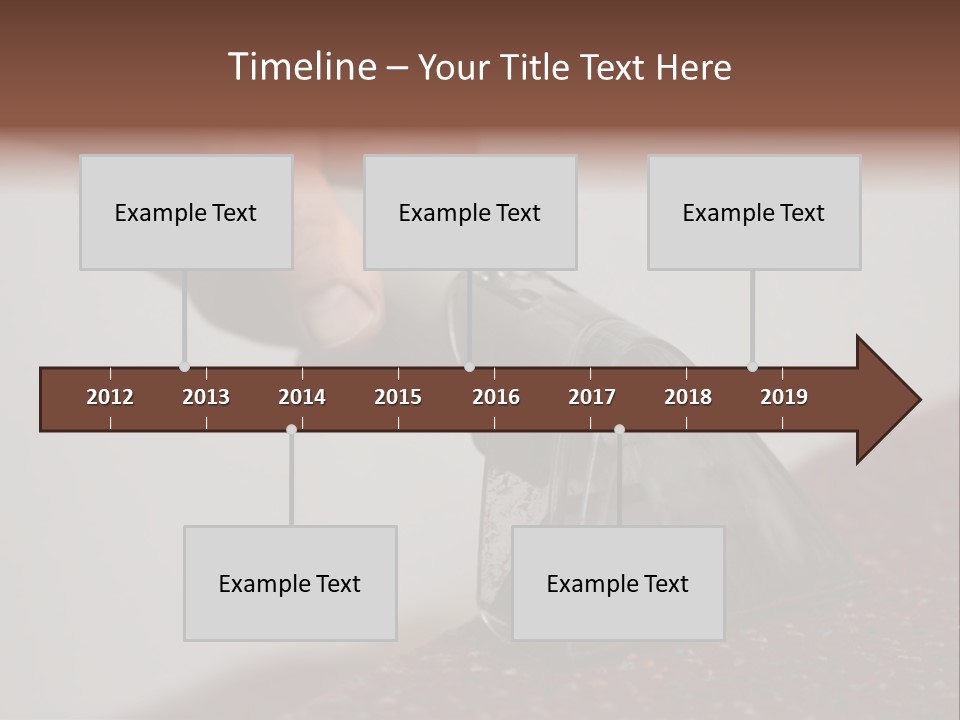 Timeline – Your Title Text Here

Example Text

Example Text

Example Text

2012 2013 2014 2015 2016 2017 2018 2019

Example Text

Example Text